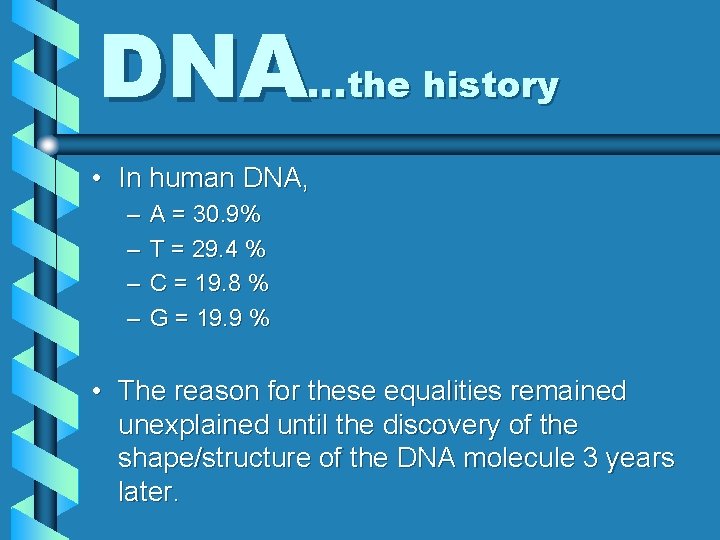 DNA...the history

• In human DNA,
– A = 30.9%
– T = 29.4 %
– C = 19.8 %
– G = 19.9 %

• The reason for these equalities remained unexplained until the discovery of the shape/structure of the DNA molecule 3 years later.